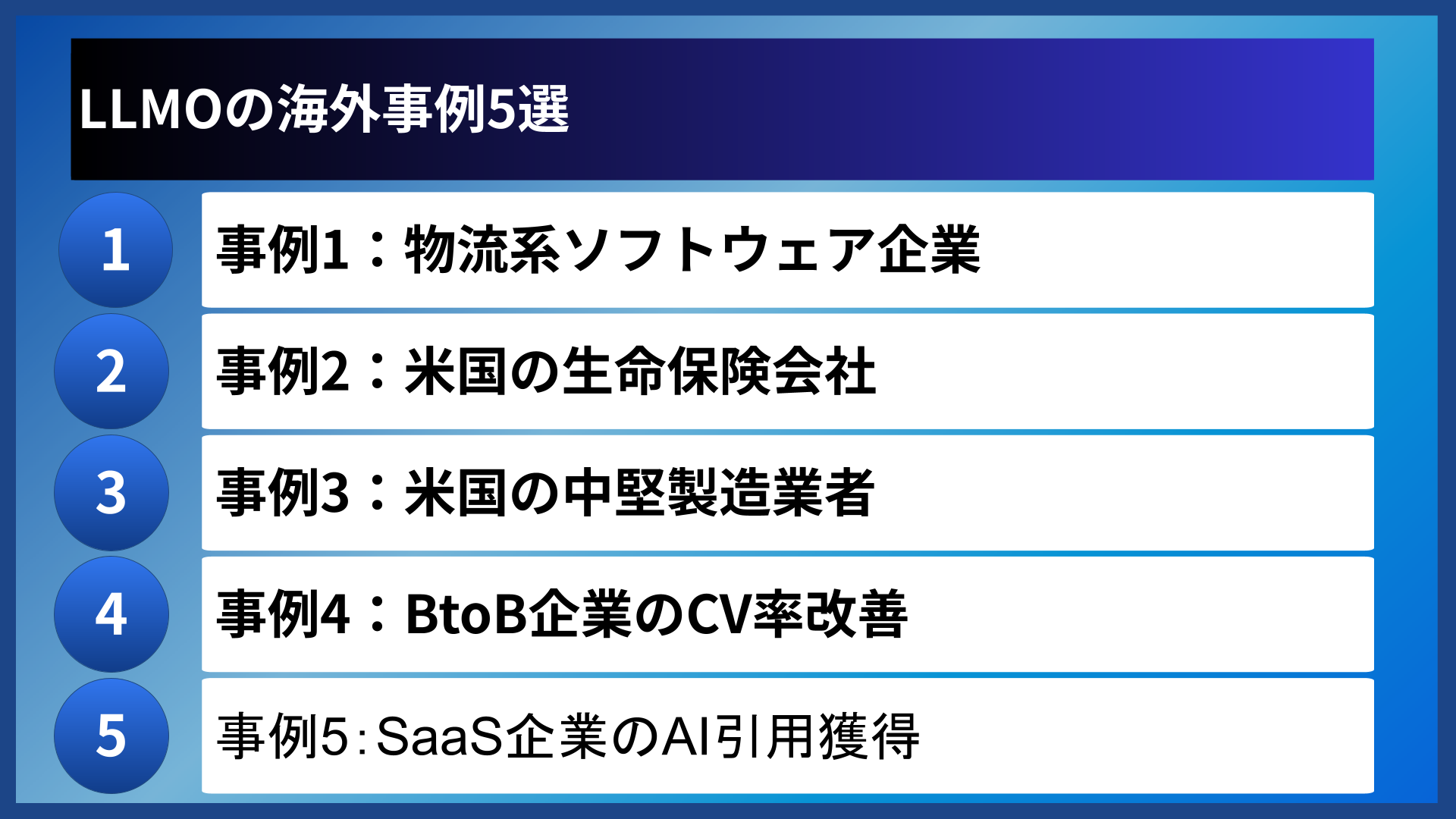 LLMOの海外事例5選

1
事例1：物流系ソフトウェア企業

2
事例2：米国の生命保険会社

3
事例3：米国の中堅製造業者

4
事例4：BtoB企業のCV率改善

5
事例5：SaaS企業のAI引用獲得